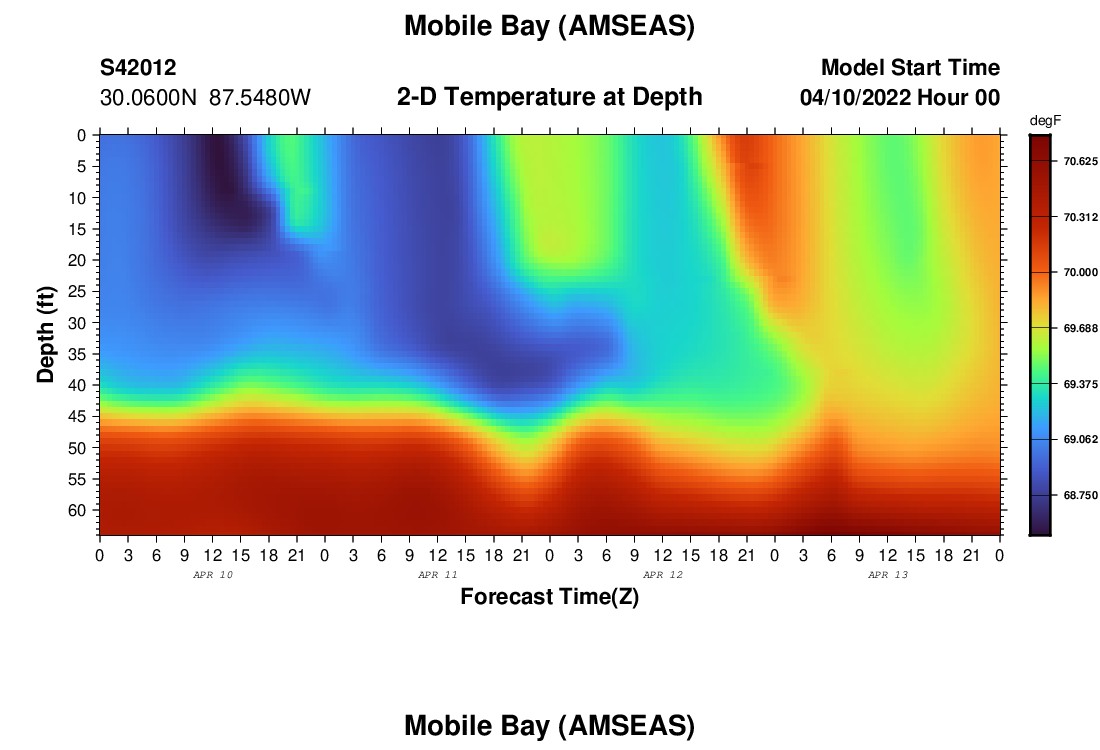 Mobile Bay (AMSEAS)

S42012
30.0600N 87.5480W

2-D Temperature at Depth

Model Start Time
04/10/2022 Hour 00

degF
70.625
70.312
70.000
69.688
69.375
69.062
68.750

Depth (ft)
0
5
10
15
20
25
30
35
40
45
50
55
60

0 3 6 9 12 15 18 21 0 3 6 9 12 15 18 21 0 3 6 9 12 15 18 21 0 3 6 9 12 15 18 21 0

APR 10
APR 11
APR 12
APR 13

Forecast Time(Z)

Mobile Bay (AMSEAS)